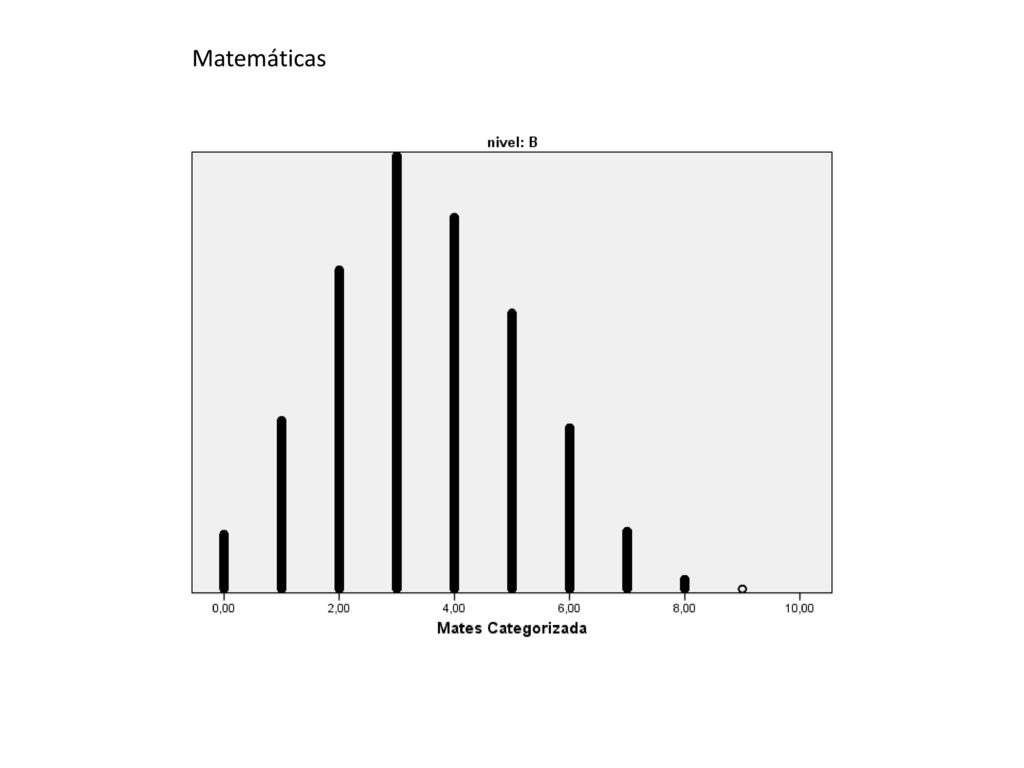 Matemáticas

nivel: B

0,00
2,00
4,00
6,00
8,00
10,00

Mates Categorizada